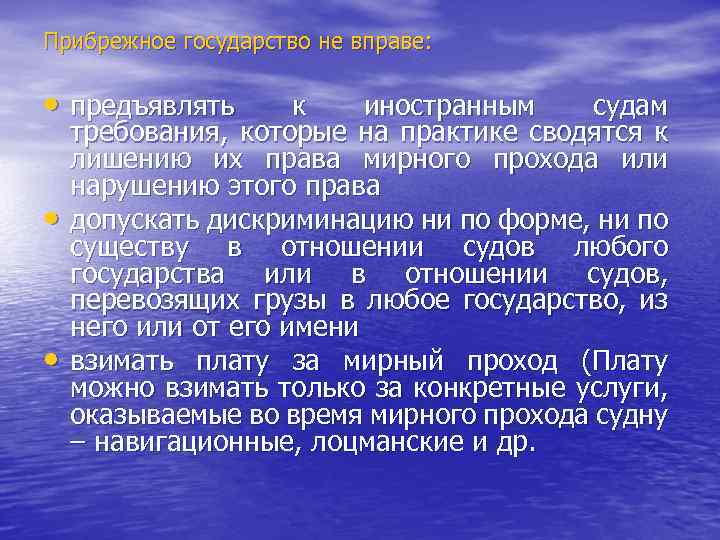 Прибрежное государство не вправе:

• предъявлять к иностранным судам требования, которые на практике сводятся к лишению их права мирного прохода или нарушению этого права

• допускать дискриминацию ни по форме, ни по существу в отношении судов любого государства или в отношении судов, перевозящих грузы в любое государство, из него или от его имени

• взимать плату за мирный проход (Плату можно взимать только за конкретные услуги, оказываемые во время мирного прохода судну – навигационные, лоцманские и др.